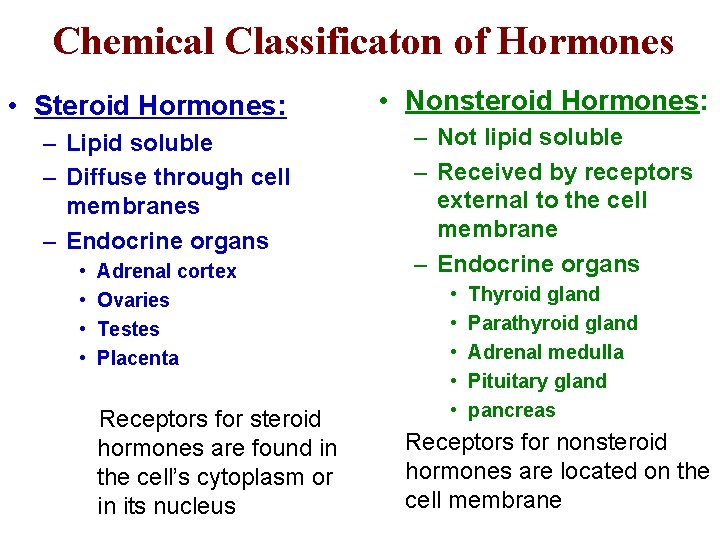 Chemical Classificaton of Hormones

• Steroid Hormones:
– Lipid soluble
– Diffuse through cell membranes
– Endocrine organs
• Adrenal cortex
• Ovaries
• Testes
• Placenta

Receptors for steroid hormones are found in the cell's cytoplasm or in its nucleus

• Nonsteroid Hormones:
– Not lipid soluble
– Received by receptors external to the cell membrane
– Endocrine organs
• Thyroid gland
• Parathyroid gland
• Adrenal medulla
• Pituitary gland
• pancreas

Receptors for nonsteroid hormones are located on the cell membrane